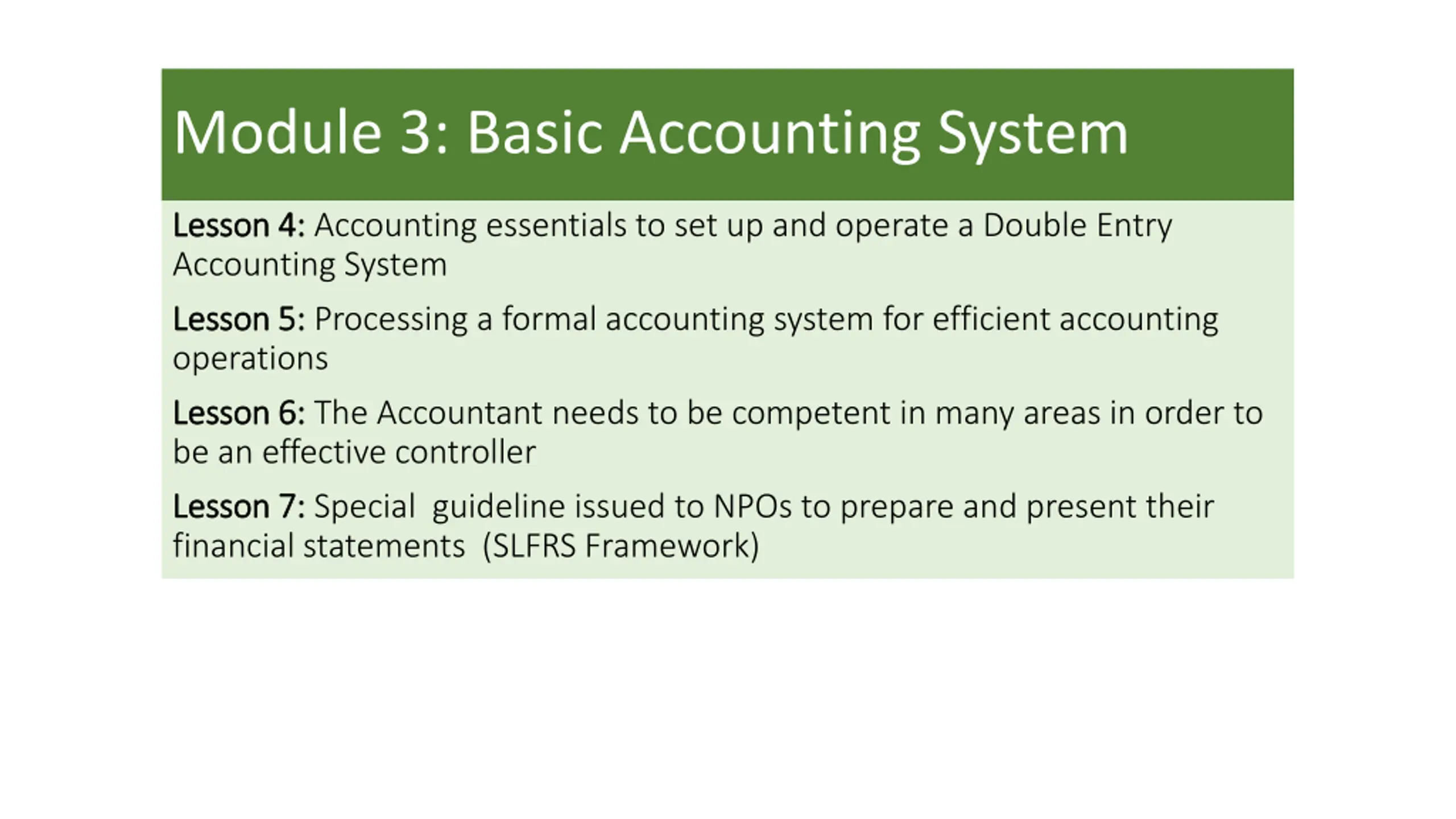 Module 3: Basic Accounting System

Lesson 4: Accounting essentials to set up and operate a Double Entry Accounting System

Lesson 5: Processing a formal accounting system for efficient accounting operations

Lesson 6: The Accountant needs to be competent in many areas in order to be an effective controller

Lesson 7: Special guideline issued to NPOs to prepare and present their financial statements (SLFRS Framework)